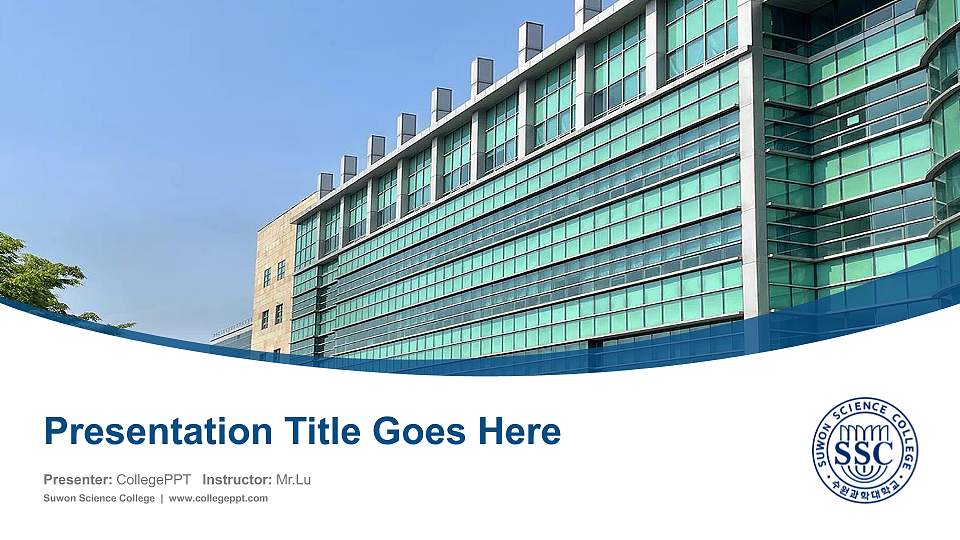 Presentation Title Goes Here

Presenter: CollegePPT Instructor: Mr.Lu

Suwon Science College | www.collegeppt.com

SUWON SCIENCE COLLEGE
SSC
수원과학대학교